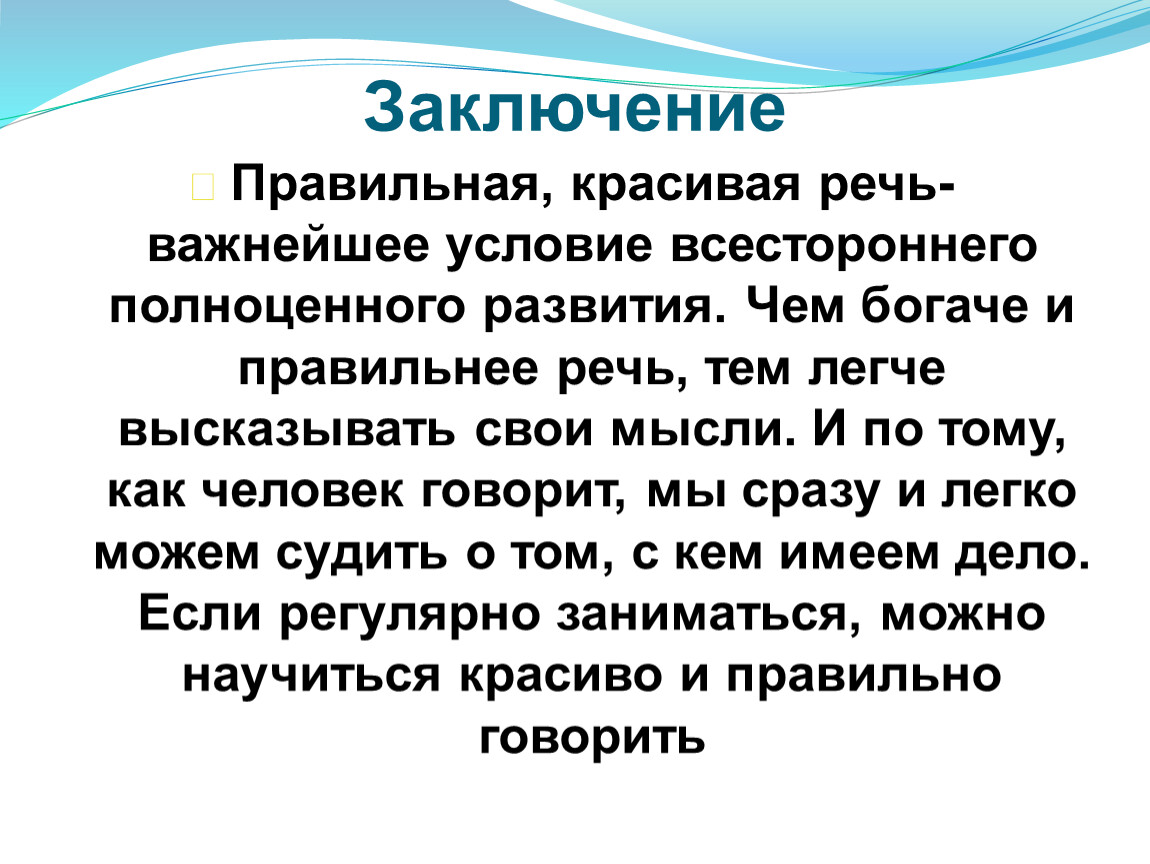 Заключение

Правильная, красивая речь- важнейшее условие всестороннего полноценного развития. Чем богаче и правильнее речь, тем легче высказывать свои мысли. И по тому, как человек говорит, мы сразу и легко можем судить о том, с кем имеем дело. Если регулярно заниматься, можно научиться красиво и правильно говорить